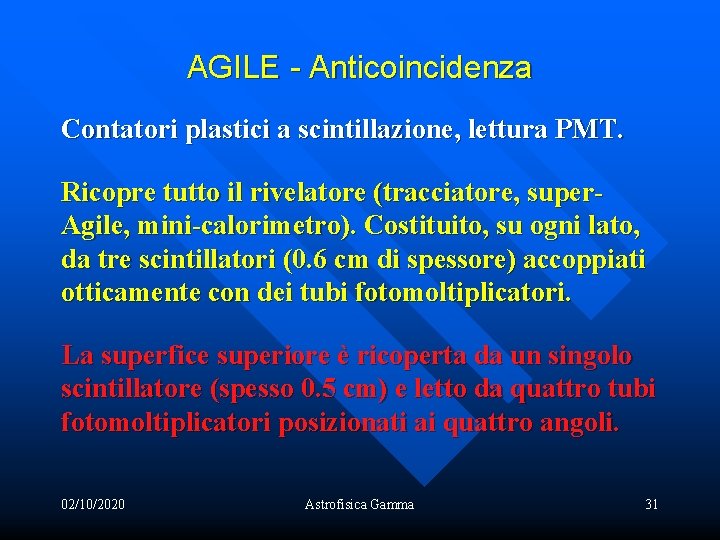 AGILE - Anticoincidenza

Contatori plastici a scintillazione, lettura PMT.

Ricopre tutto il rivelatore (tracciatore, super-Agile, mini-calorimetro). Costituito, su ogni lato, da tre scintillatori (0.6 cm di spessore) accoppiati otticamente con dei tubi fotomoltiplicatori.

La superfice superiore è ricoperta da un singolo scintillatore (spesso 0.5 cm) e letto da quattro tubi fotomoltiplicatori posizionati ai quattro angoli.

02/10/2020

Astrofisica Gamma

31